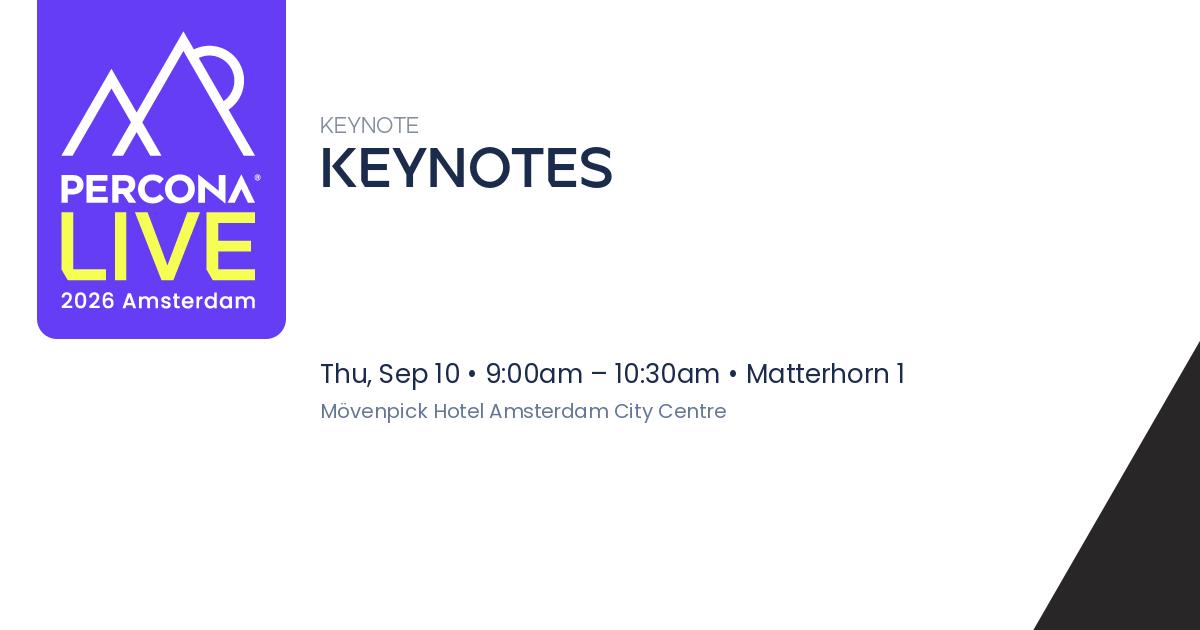 PERCONA®
LIVE
2026 Amsterdam

KEYNOTE
KEYNOTES

Thu, Sep 10 • 9:00am – 10:30am • Matterhorn 1
Mövenpick Hotel Amsterdam City Centre